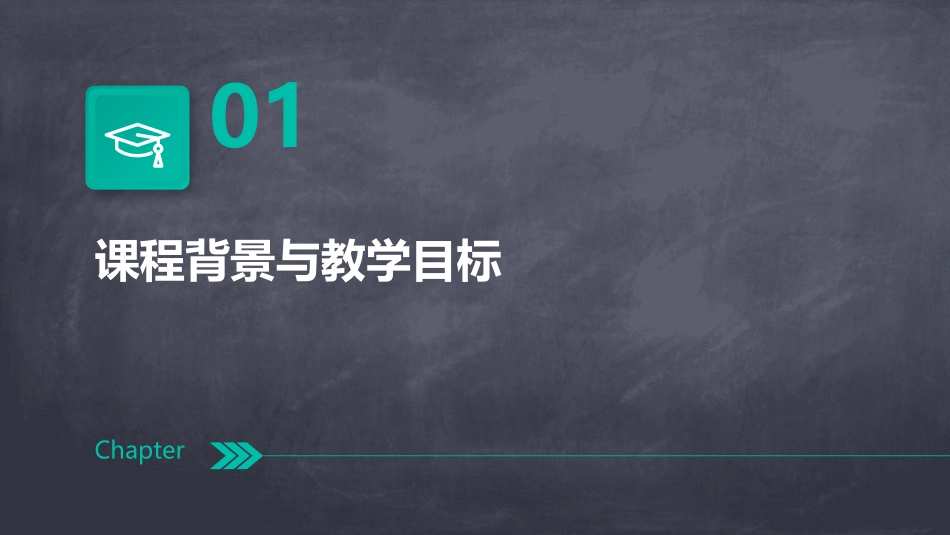 01

课程背景与教学目标

Chapter